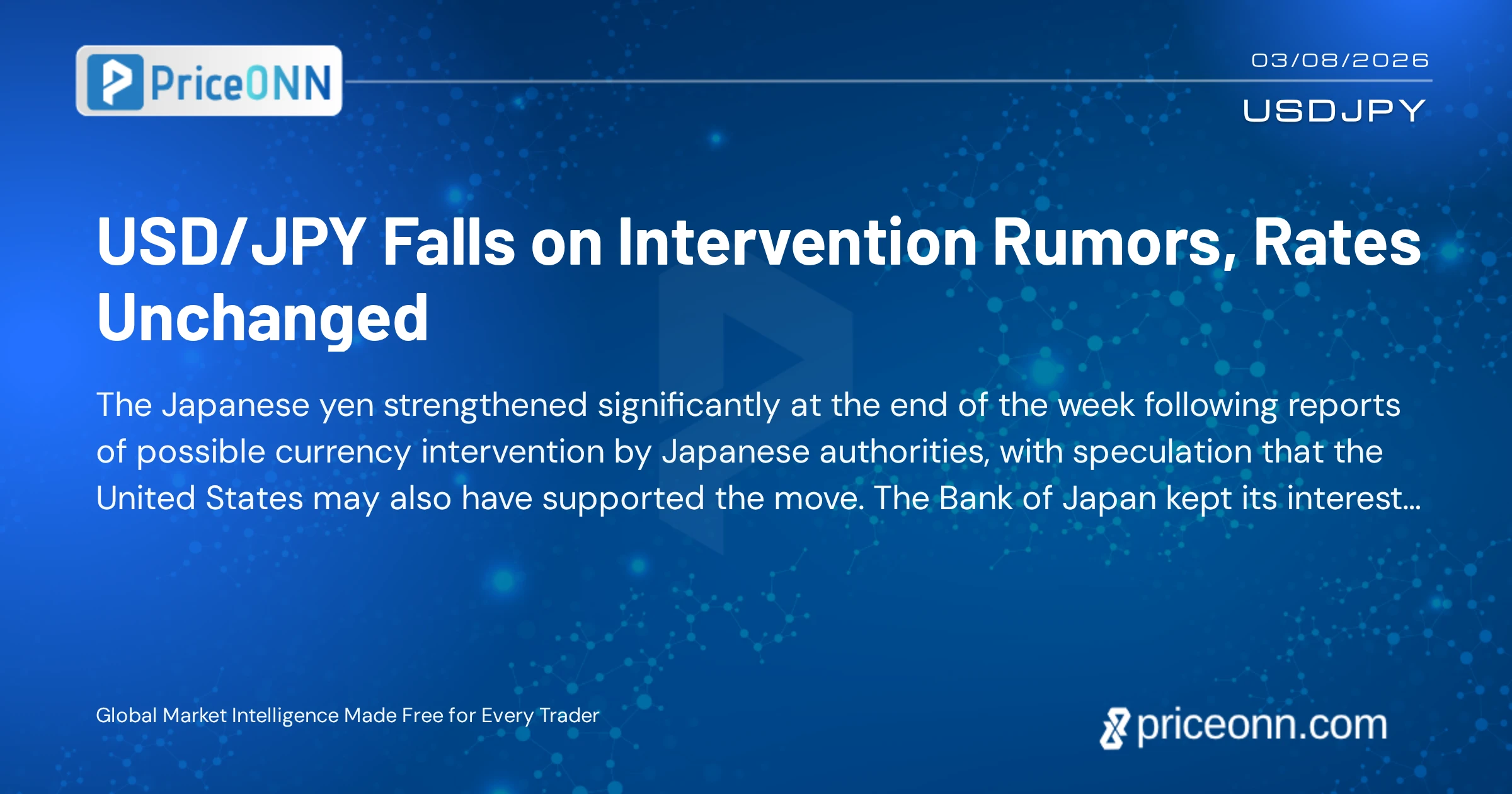 PriceONN

03/08/2026

USDJPY

USD/JPY Falls on Intervention Rumors, Rates Unchanged

The Japanese yen strengthened significantly at the end of the week following reports of possible currency intervention by Japanese authorities, with speculation that the United States may also have supported the move. The Bank of Japan kept its interest...

Global Market Intelligence Made Free for Every Trader

priceonn.com